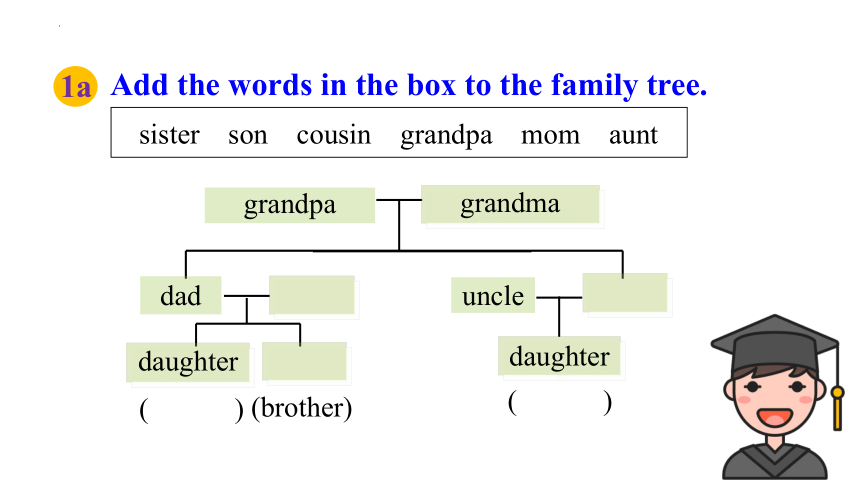 1a Add the words in the box to the family tree.

sister son cousin grandpa mom aunt

grandpa grandma

dad

uncle

daughter

daughter

( ) (brother)

( )